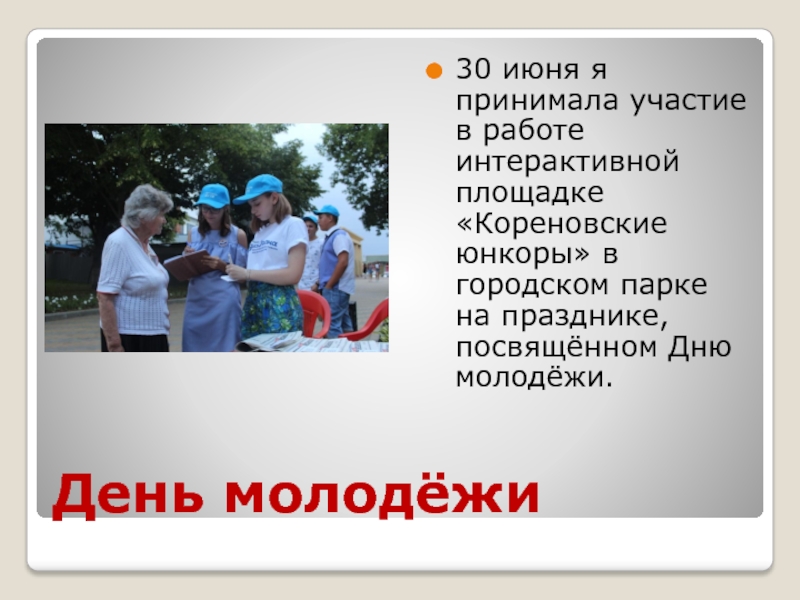 30 июня я принимала участие в работе интерактивной площадке «Кореновские юнкоры» в городском парке на празднике, посвящённом Дню молодёжи.

День молодёжи